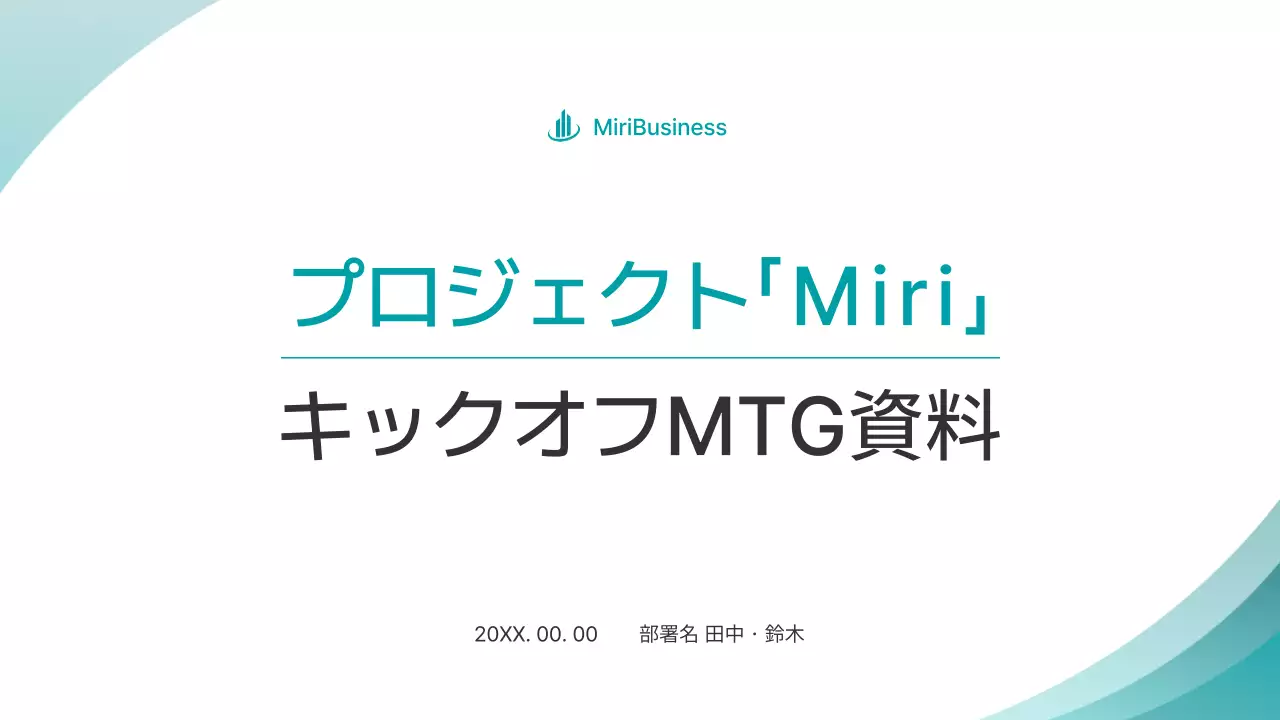 MiriBusiness

プロジェクト「Miri」

キックオフMTG資料

20XX. 00. 00　　部署名 田中・鈴木